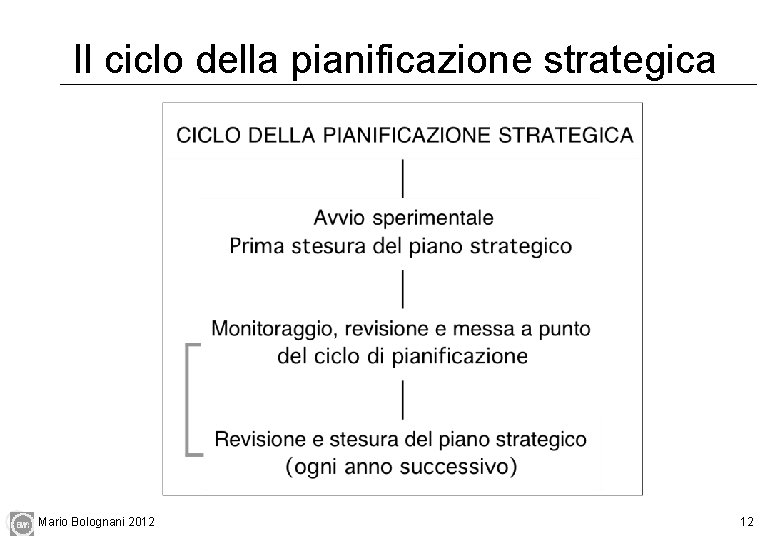 Il ciclo della pianificazione strategica

CICLO DELLA PIANIFICAZIONE STRATEGICA

Avvio sperimentale
Prima stesura del piano strategico

Monitoraggio, revisione e messa a punto del ciclo di pianificazione

Revisione e stesura del piano strategico (ogni anno successivo)

Mario Bolognani 2012

12